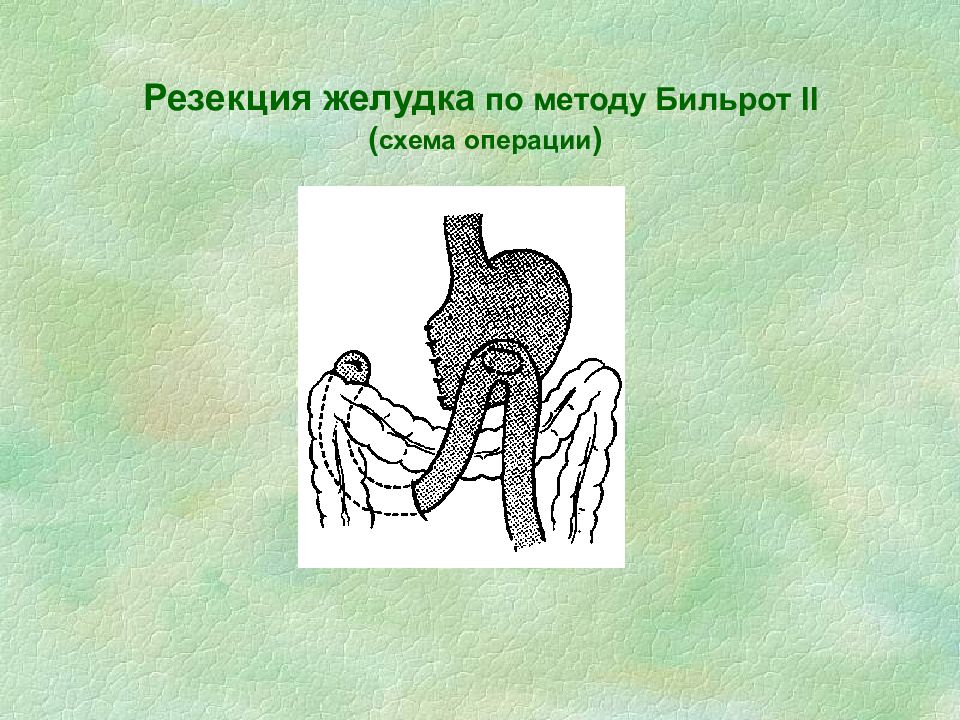 Резекция желудка по методу Бильрот II
(схема операции)